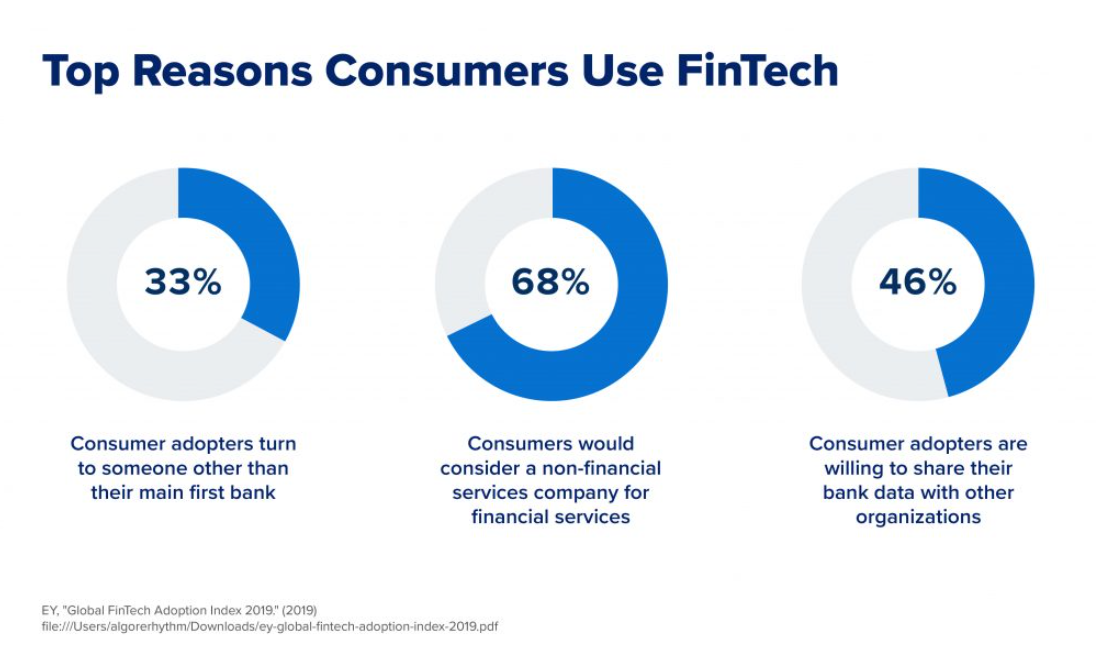 Top Reasons Consumers Use FinTech

33%

Consumer adopters turn to someone other than their main first bank

68%

Consumers would consider a non-financial services company for financial services

46%

Consumer adopters are willing to share their bank data with other organizations

EY, "Global FinTech Adoption Index 2019." (2019)
file:///Users/algorerhythm/Downloads/ey-global-fintech-adoption-index-2019.pdf